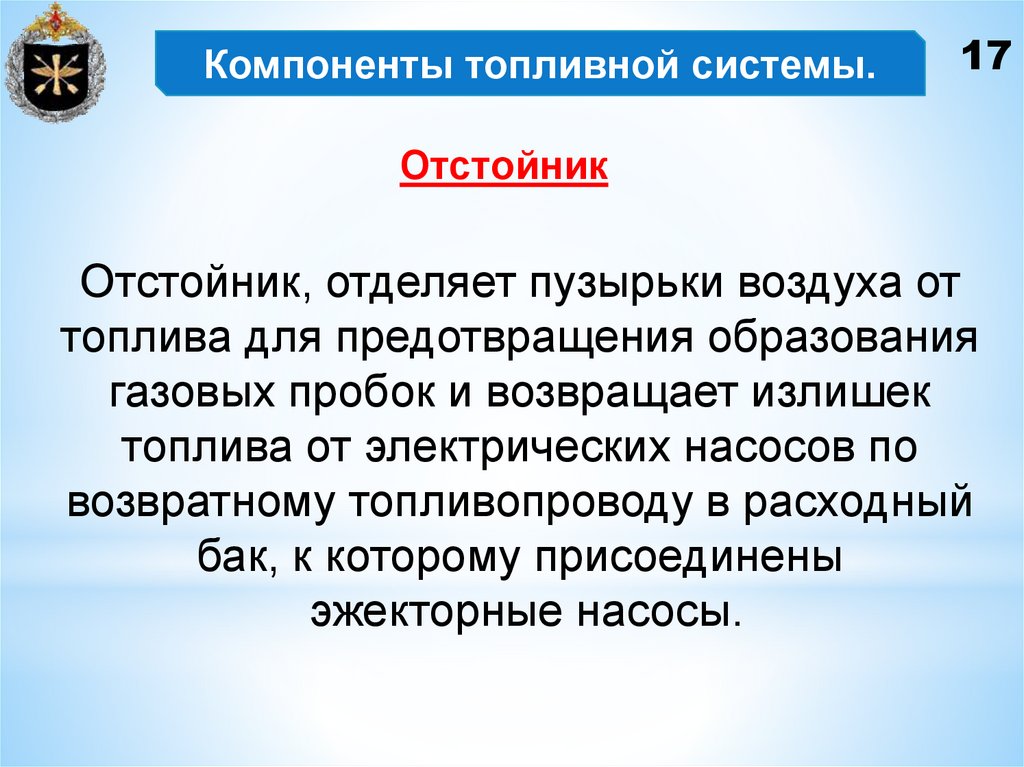 Компоненты топливной системы.

17

Отстойник

Отстойник, отделяет пузырьки воздуха от топлива для предотвращения образования газовых пробок и возвращает излишек топлива от электрических насосов по возвратному топливопроводу в расходный бак, к которому присоединены эжекторные насосы.